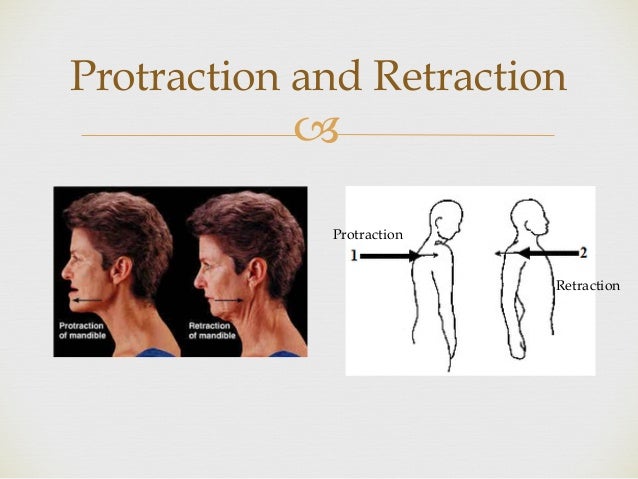 Protraction and Retraction

Protraction of mandible

Retraction of mandible

Protraction

1

2

Retraction